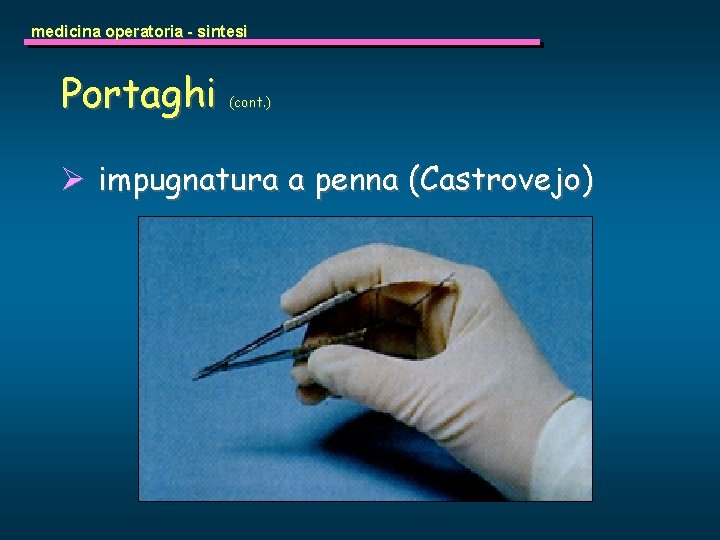 medicina operatoria - sintesi

Portaghi (cont.)

➢ impugnatura a penna (Castrovejo)